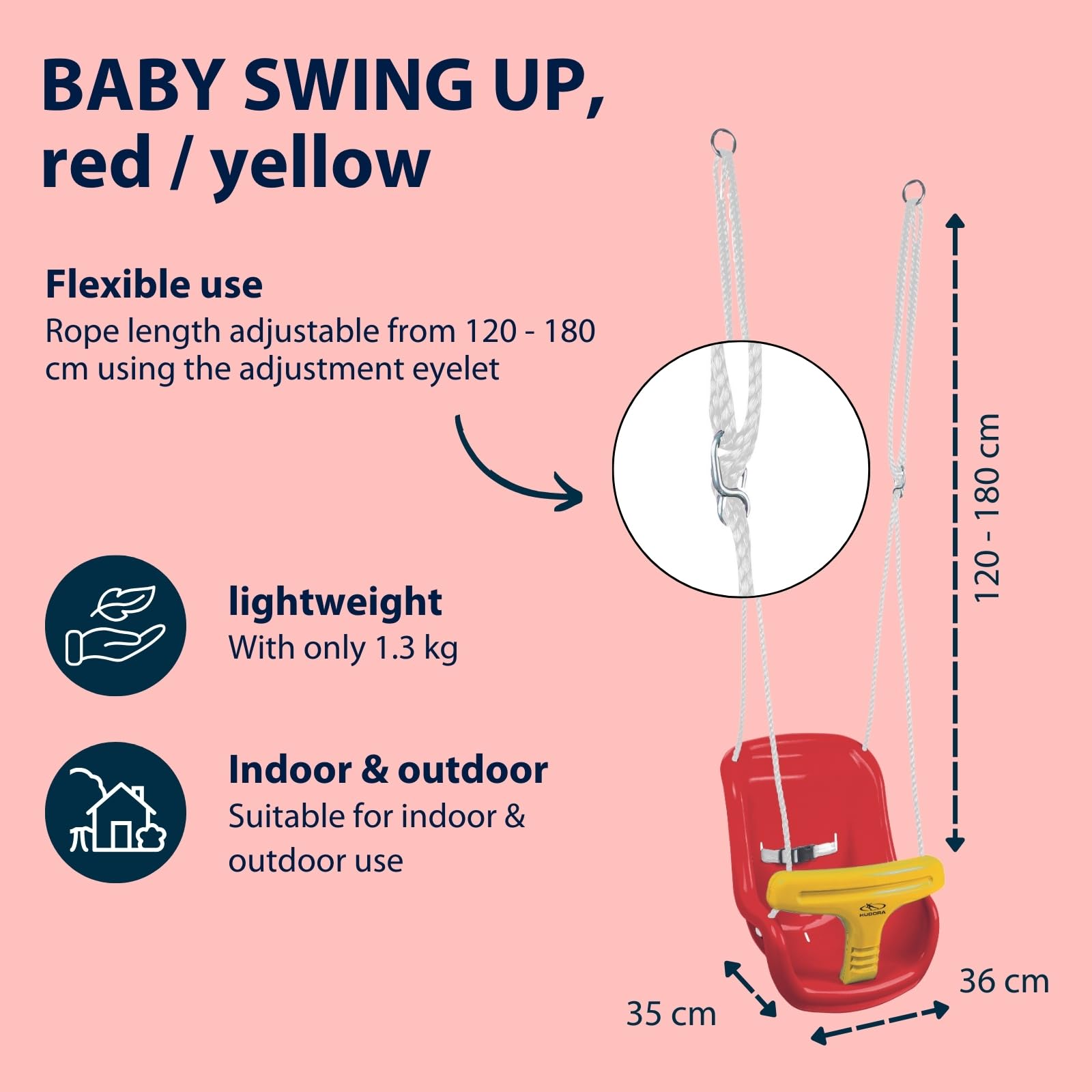 BABY SWING UP, red / yellow

Flexible use
Rope length adjustable from 120 - 180 cm using the adjustment eyelet

lightweight
With only 1.3 kg

Indoor & outdoor
Suitable for indoor & outdoor use

120 - 180 cm

HUDORA

35 cm

36 cm